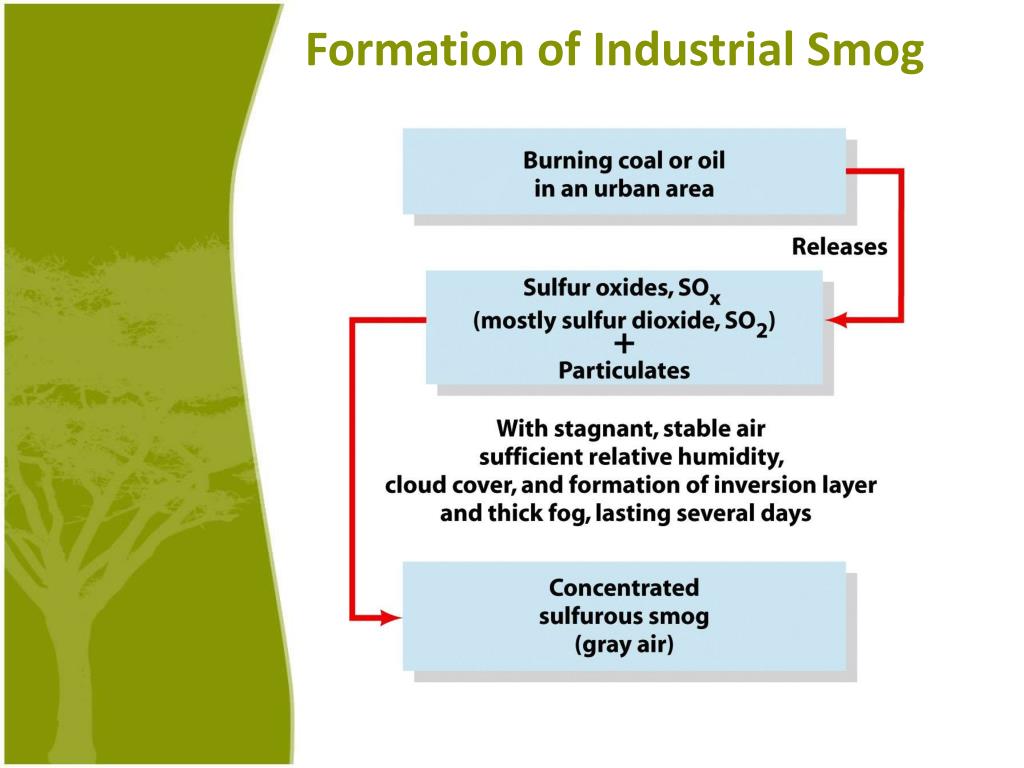 Formation of Industrial Smog

Burning coal or oil in an urban area

Releases

Sulfur oxides, $SO_x$
(mostly sulfur dioxide, $SO_2$)
+
Particulates

With stagnant, stable air sufficient relative humidity, cloud cover, and formation of inversion layer and thick fog, lasting several days

Concentrated sulfurous smog (gray air)